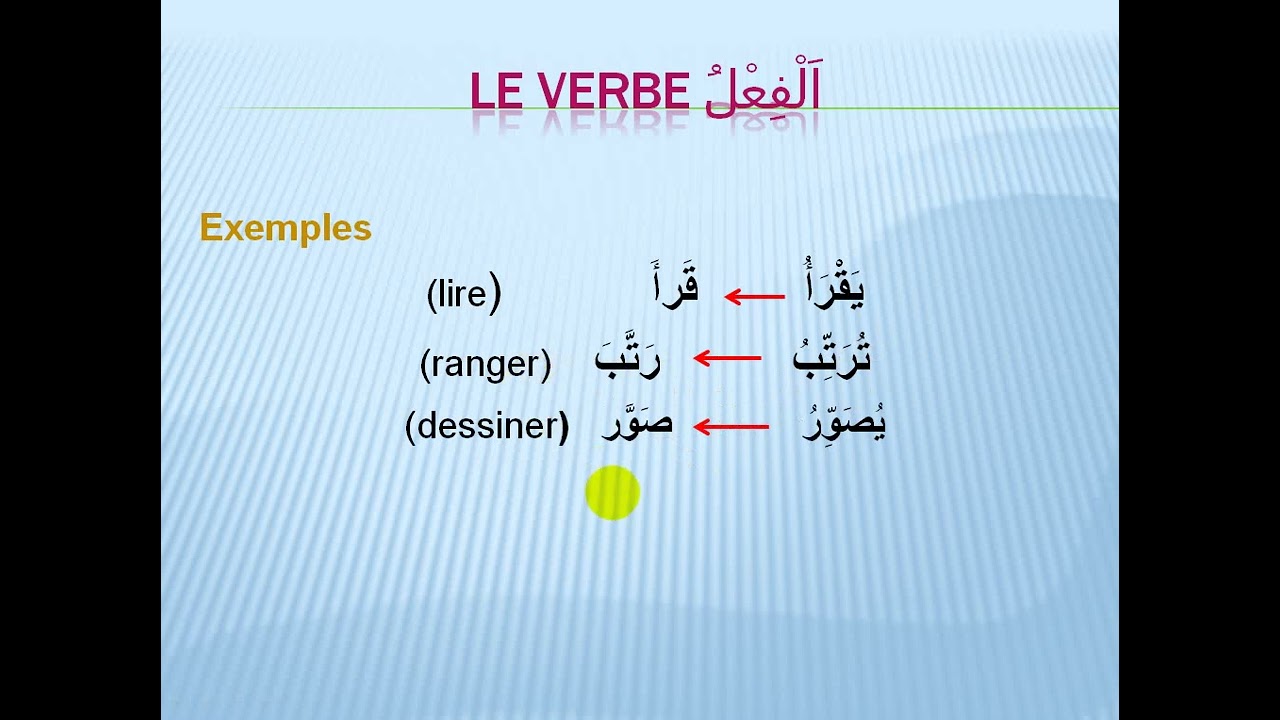 LE VERBE اَلْفِعْلُ

Exemples

يَقْرَأُ ← قَرَأَ (lire)

تُرَتِّبُ ← رَتَّبَ (ranger)

يُصَوِّرُ ← صَوَّرَ (dessiner)